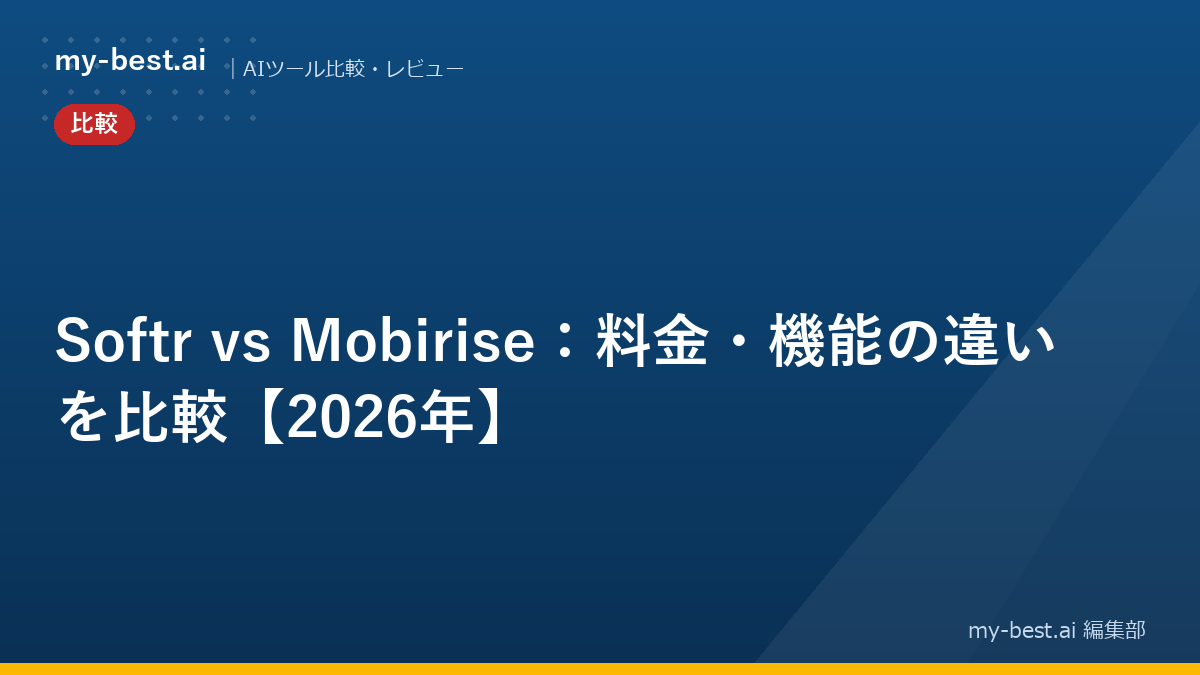 my-best.ai

| AIツール比較・レビュー

比較

Softr vs Mobirise：料金・機能の違いを比較【2026年】

my-best.ai 編集部